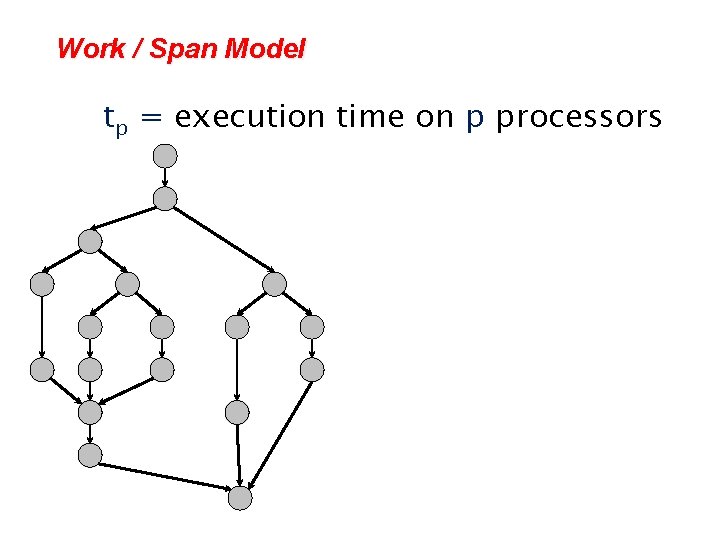 Work / Span Model

$t_p$ = execution time on p processors